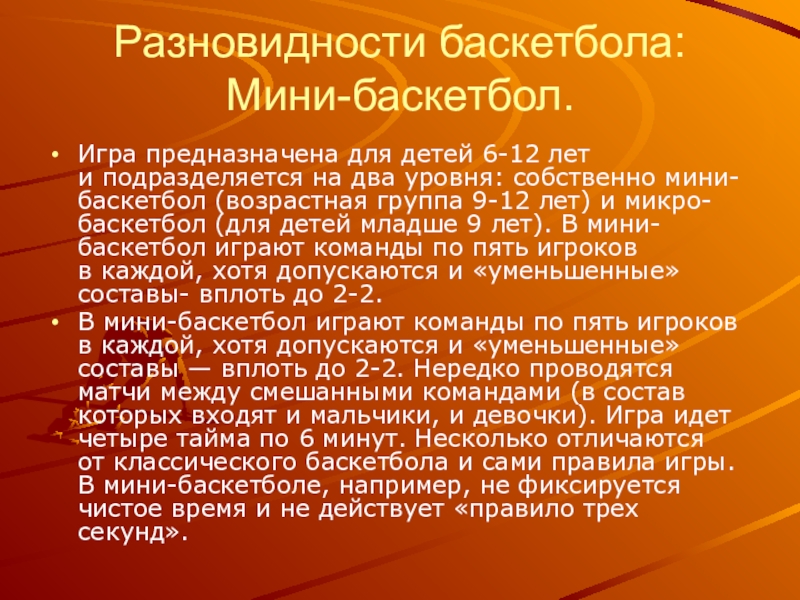 Разновидности баскетбола: Мини-баскетбол.

• Игра предназначена для детей 6-12 лет и подразделяется на два уровня: собственно мини-баскетбол (возрастная группа 9-12 лет) и микро-баскетбол (для детей младше 9 лет). В мини-баскетбол играют команды по пять игроков в каждой, хотя допускаются и «уменьшенные» составы- вплоть до 2-2.
• В мини-баскетбол играют команды по пять игроков в каждой, хотя допускаются и «уменьшенные» составы — вплоть до 2-2. Нередко проводятся матчи между смешанными командами (в состав которых входят и мальчики, и девочки). Игра идет четыре тайма по 6 минут. Несколько отличаются от классического баскетбола и сами правила игры. В мини-баскетболе, например, не фиксируется чистое время и не действует «правило трех секунд».